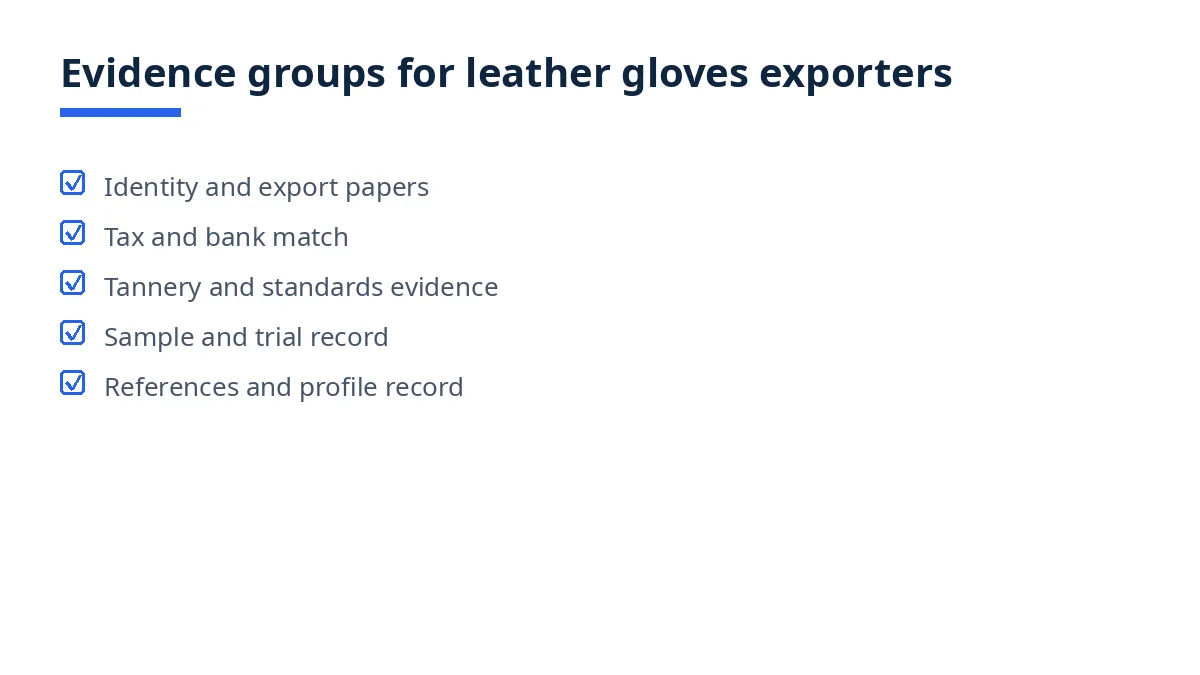 Evidence groups for leather gloves exporters

☑ Identity and export papers
☑ Tax and bank match
☑ Tannery and standards evidence
☑ Sample and trial record
☑ References and profile record